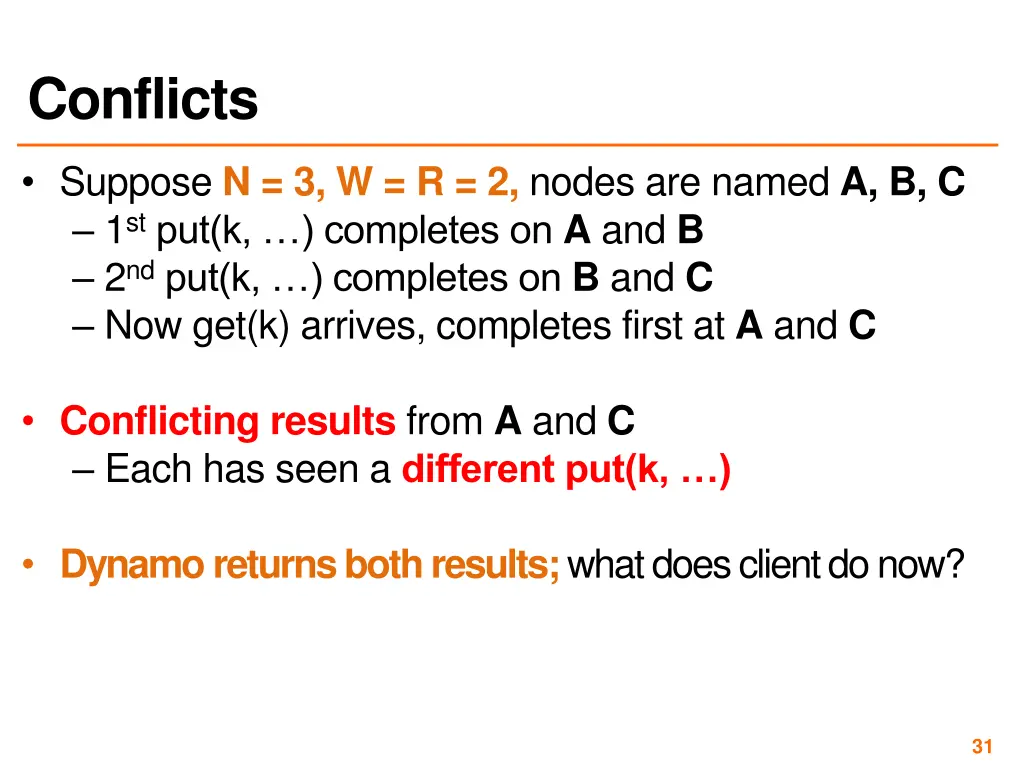 Conflicts

• Suppose N = 3, W = R = 2, nodes are named A, B, C
– 1st put(k, …) completes on A and B
– 2nd put(k, …) completes on B and C
– Now get(k) arrives, completes first at A and C

• Conflicting results from A and C
– Each has seen a different put(k, …)

• Dynamo returns both results; what does client do now?

31